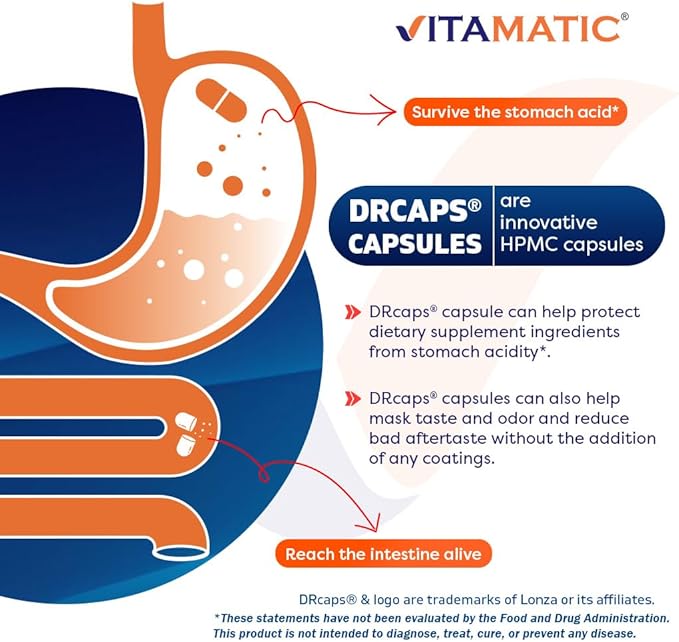 VITAMATIC®

Survive the stomach acid*

DRCAPS® CAPSULES are innovative HPMC capsules

DRcaps® capsule can help protect dietary supplement ingredients from stomach acidity*.

DRcaps® capsules can also help mask taste and odor and reduce bad aftertaste without the addition of any coatings.

Reach the intestine alive

DRcaps® & logo are trademarks of Lonza or its affiliates.

*These statements have not been evaluated by the Food and Drug Administration. This product is not intended to diagnose, treat, cure, or prevent any disease.